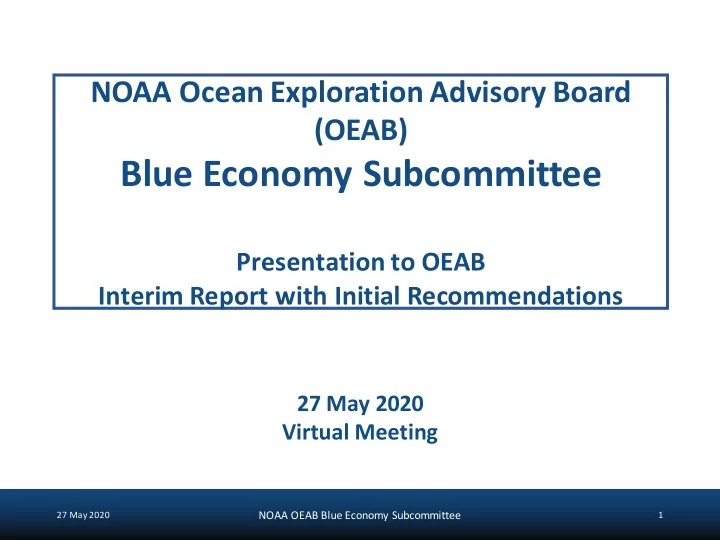 NOAA Ocean Exploration Advisory Board (OEAB)
Blue Economy Subcommittee

Presentation to OEAB
Interim Report with Initial Recommendations

27 May 2020
Virtual Meeting

27 May 2020 NOAA OEAB Blue Economy Subcommittee 1